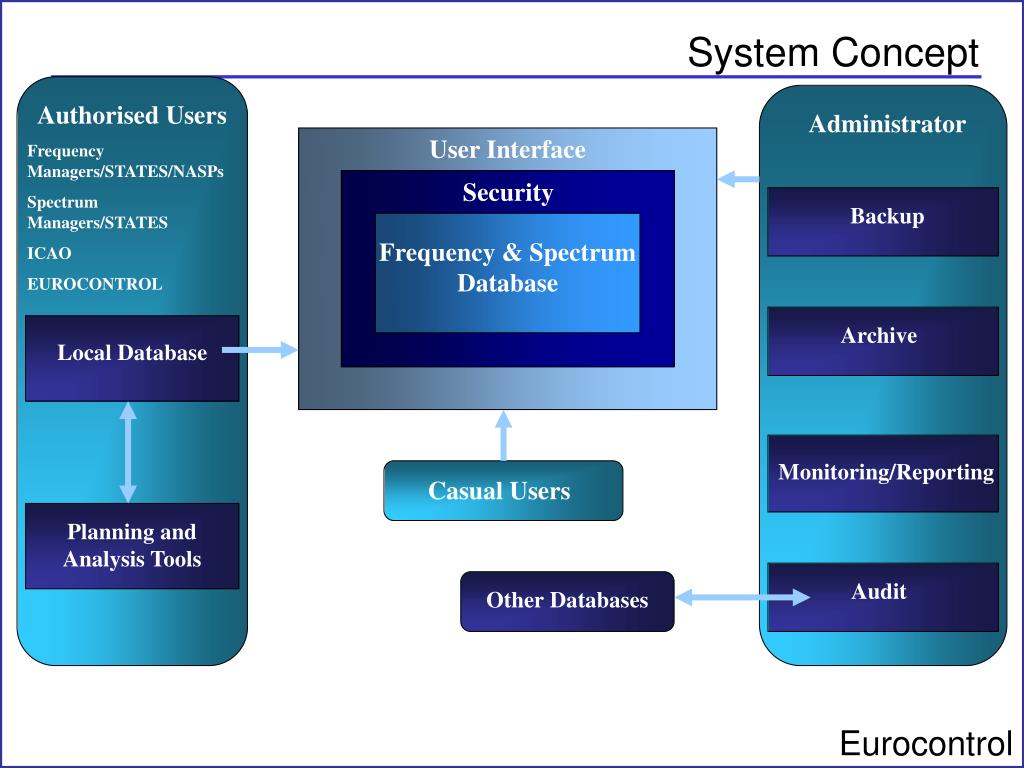 System Concept

Authorised Users

Frequency Managers/STATES/NASPs

Spectrum Managers/STATES

ICAO

EUROCONTROL

Local Database

Planning and Analysis Tools

User Interface

Security

Frequency & Spectrum Database

Casual Users

Other Databases

Administrator

Backup

Archive

Monitoring/Reporting

Audit

Eurocontrol